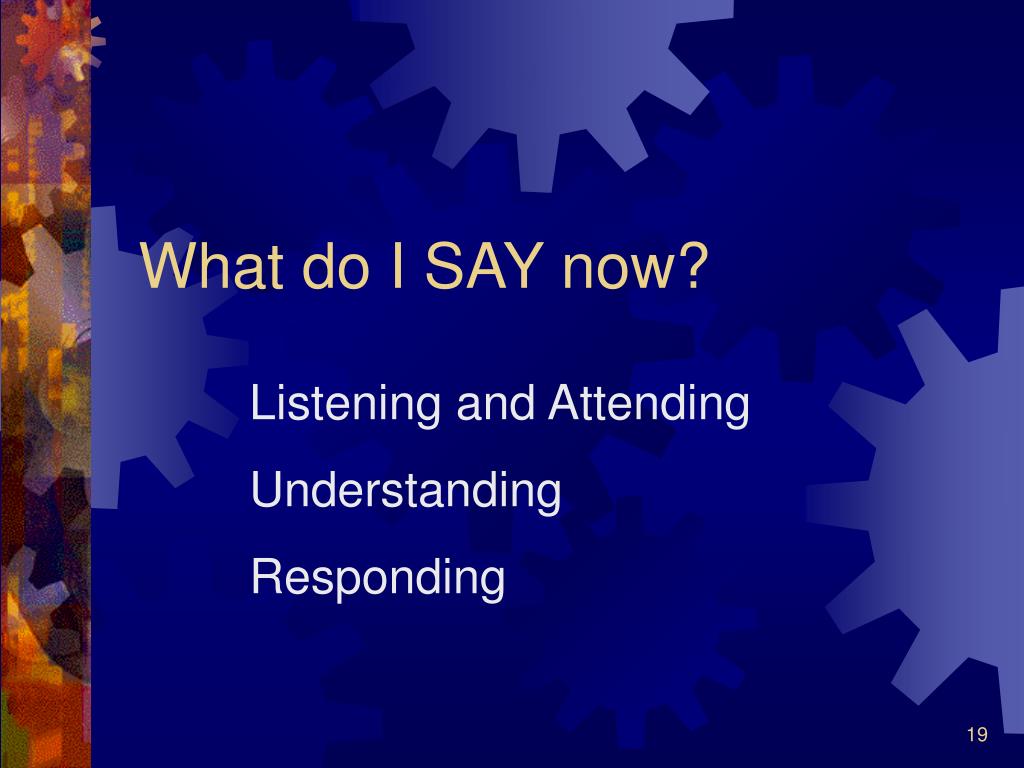 What do I SAY now?

Listening and Attending

Understanding

Responding

19